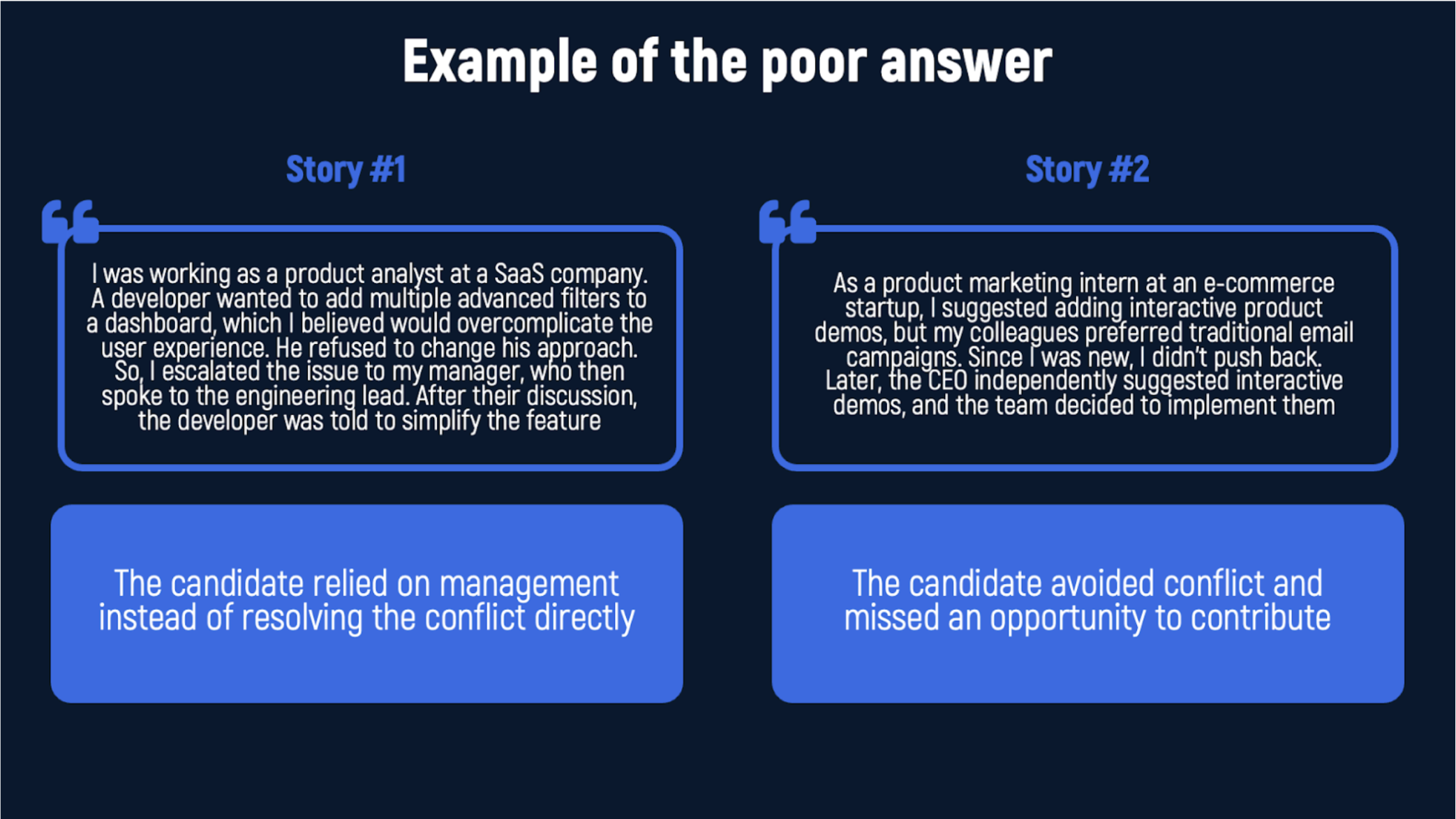 Example of the poor answer

Story #1

I was working as a product analyst at a SaaS company. A developer wanted to add multiple advanced filters to a dashboard, which I believed would overcomplicate the user experience. He refused to change his approach. So, I escalated the issue to my manager, who then spoke to the engineering lead. After their discussion, the developer was told to simplify the feature

The candidate relied on management instead of resolving the conflict directly

Story #2

As a product marketing intern at an e-commerce startup, I suggested adding interactive product demos, but my colleagues preferred traditional email campaigns. Since I was new, I didn't push back. Later, the CEO independently suggested interactive demos, and the team decided to implement them

The candidate avoided conflict and missed an opportunity to contribute